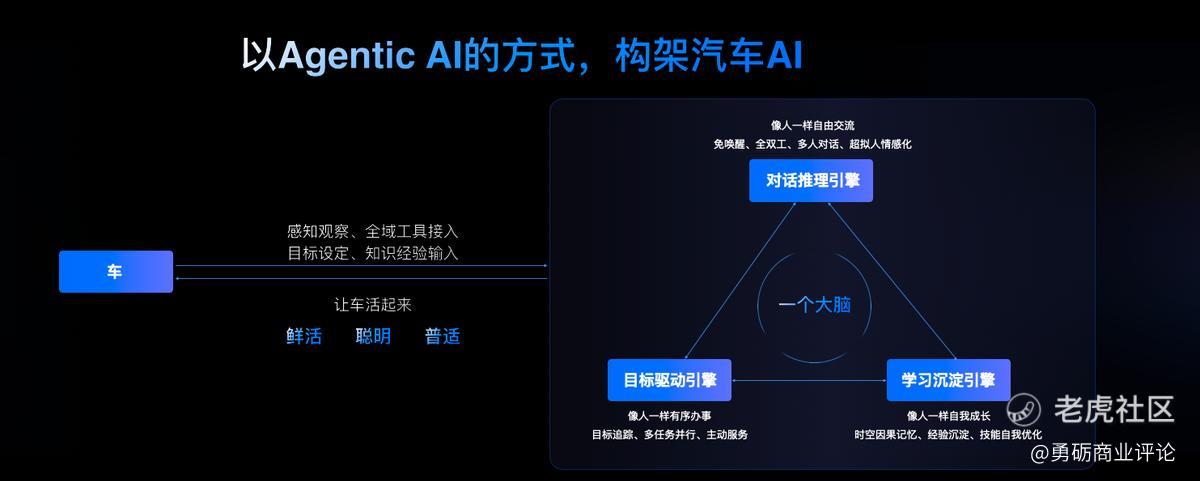 以Agentic AI的方式，构架汽车AI

车

感知观察、全域工具接入
目标设定、知识经验输入

让车活起来

鲜活　聪明　普适

像人一样自由交流
免唤醒、全双工、多人对话、超拟人情感化

对话推理引擎

一个大脑

目标驱动引擎

像人一样有序办事
目标追踪、多任务并行、主动服务

学习沉淀引擎

像人一样自我成长
时空因果记忆、经验沉淀、技能自我优化

老虎社区
@勇砺商业评论